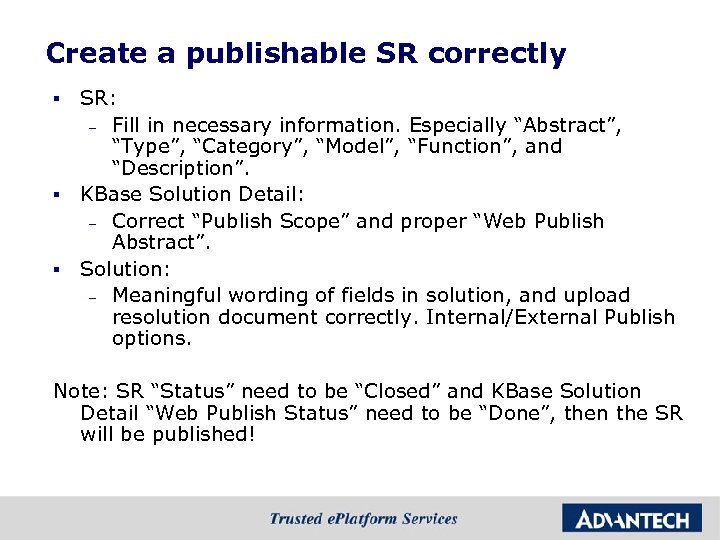 Create a publishable SR correctly

▪ SR:
 – Fill in necessary information. Especially “Abstract”, “Type”, “Category”, “Model”, “Function”, and “Description”.
▪ KBase Solution Detail:
 – Correct “Publish Scope” and proper “Web Publish Abstract”.
▪ Solution:
 – Meaningful wording of fields in solution, and upload resolution document correctly. Internal/External Publish options.

Note: SR “Status” need to be “Closed” and KBase Solution Detail “Web Publish Status” need to be “Done”, then the SR will be published!

Trusted ePlatform Services

ADVANTECH